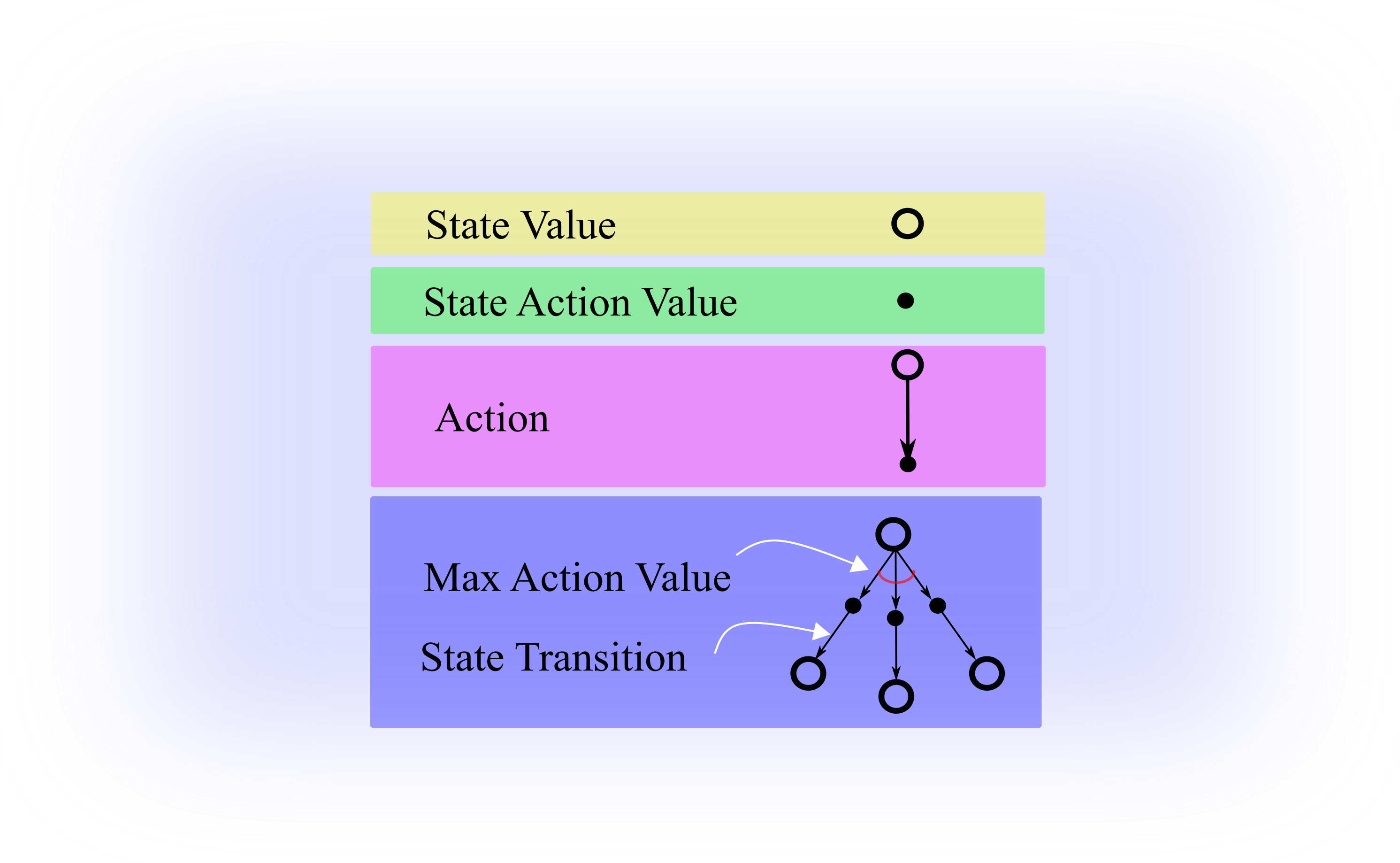 State Value

State Action Value

Action

Max Action Value

State Transition